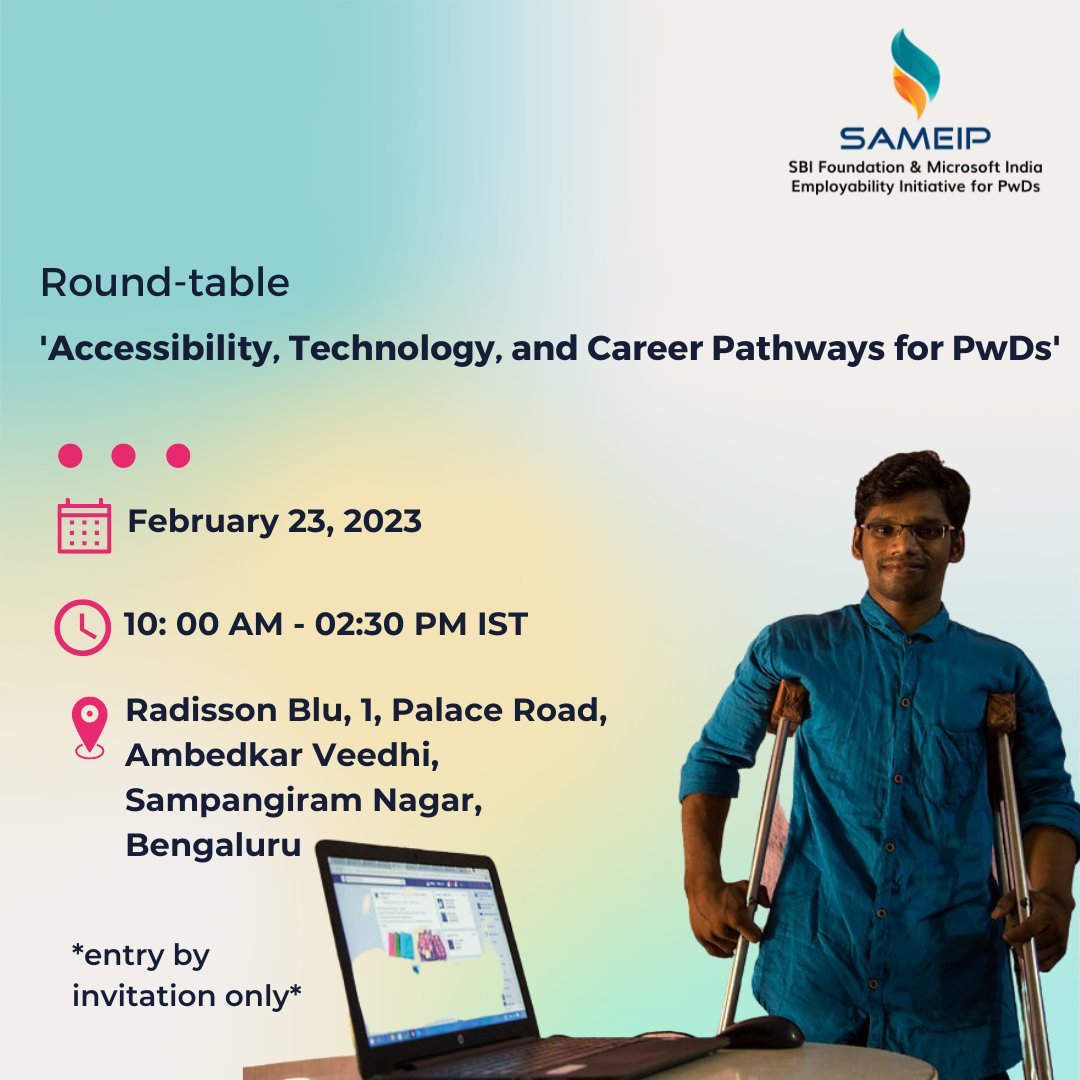 SAMEIP
SBI Foundation & Microsoft India
Employability Initiative for PwDs

Round-table

'Accessibility, Technology, and Career Pathways for PwDs'

February 23, 2023

10: 00 AM - 02:30 PM IST

Radisson Blu, 1, Palace Road, Ambedkar Veedhi, Sampangiram Nagar, Bengaluru

*entry by invitation only*